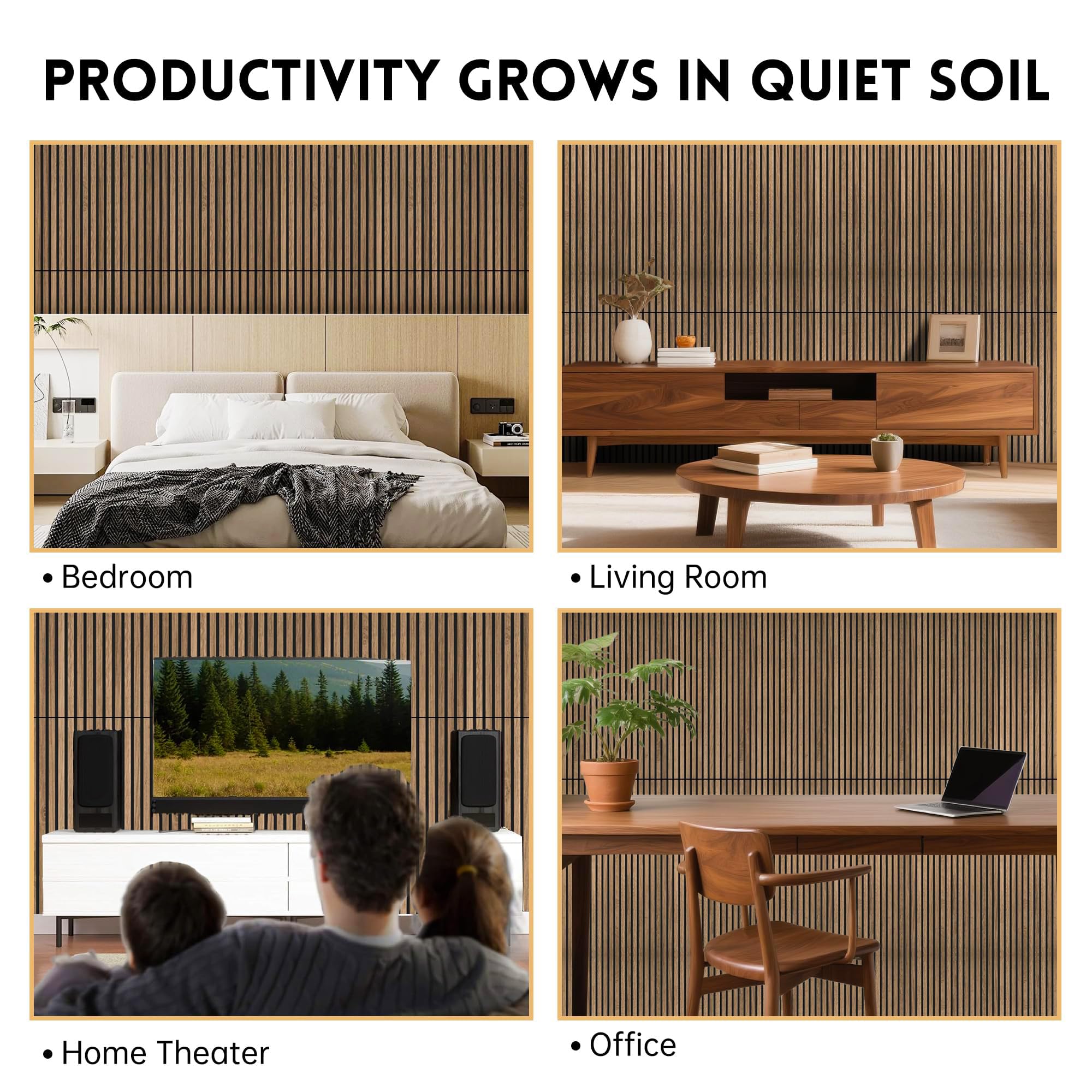 PRODUCTIVITY GROWS IN QUIET SOIL

• Bedroom

• Living Room

• Home Theater

• Office